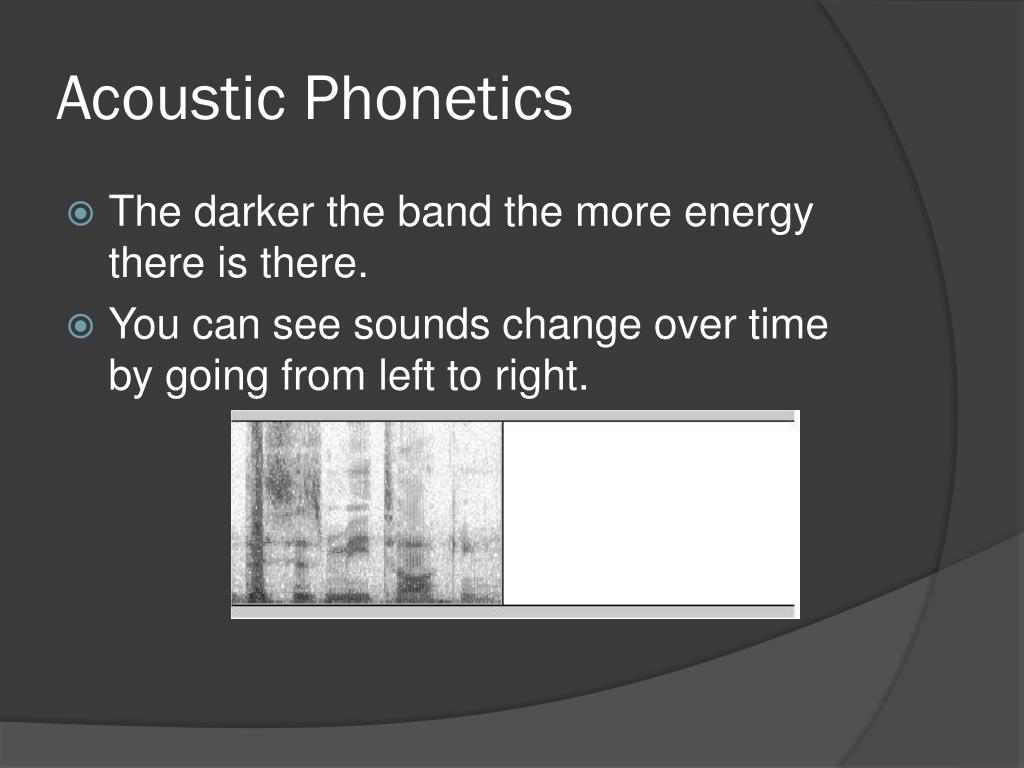 Acoustic Phonetics

The darker the band the more energy there is there.

You can see sounds change over time by going from left to right.